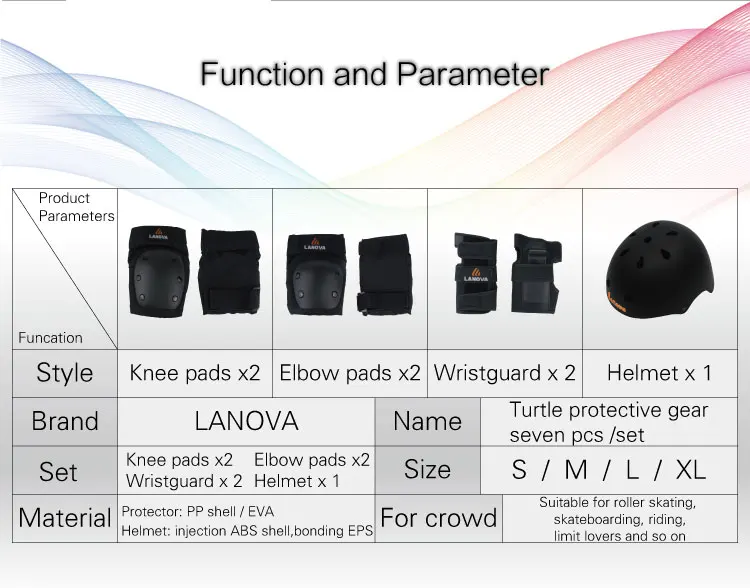 Function and Parameter

| Product Parameters / Funcation | LANOVA | LANOVA | LANOVA | LANOVA |
|---|---|---|---|---|
| Style | Knee pads x2 | Elbow pads x2 | Wristguard x 2 | Helmet x 1 |

| Brand | LANOVA | Name | Turtle protective gear seven pcs /set |
|---|---|---|---|
| Set | Knee pads x2 Elbow pads x2 Wristguard x 2 Helmet x 1 | Size | S / M / L / XL |
| Material | Protector: PP shell / EVA Helmet: injection ABS shell,bonding EPS | For crowd | Suitable for roller skating, skateboarding, riding, limit lovers and so on |